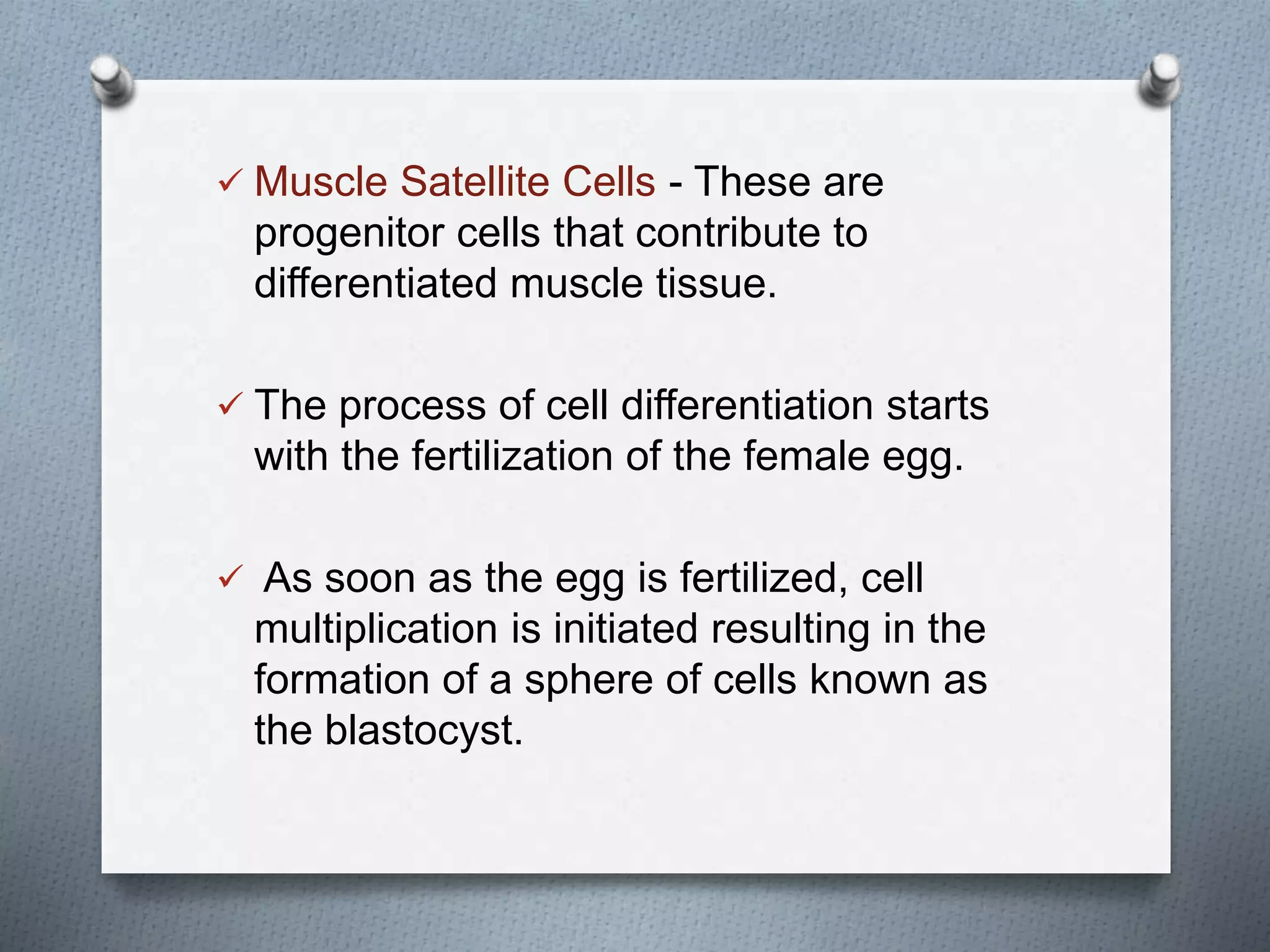 ✓ Muscle Satellite Cells - These are progenitor cells that contribute to differentiated muscle tissue.

✓ The process of cell differentiation starts with the fertilization of the female egg.

✓ As soon as the egg is fertilized, cell multiplication is initiated resulting in the formation of a sphere of cells known as the blastocyst.